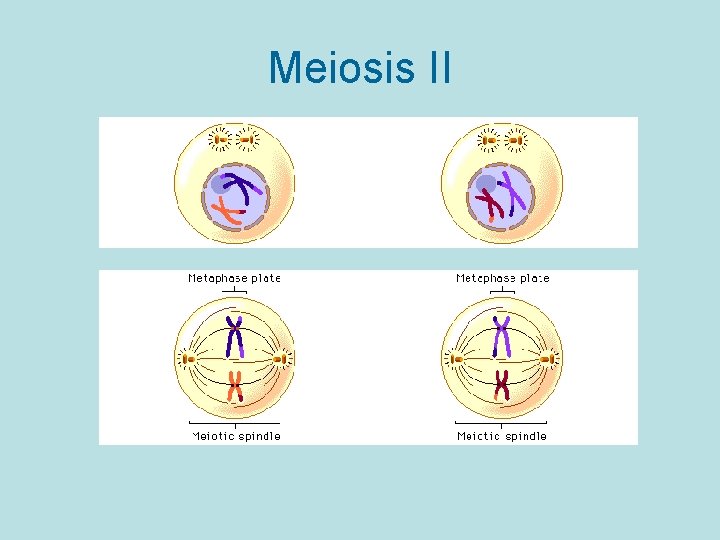 Meiosis II

Metaphase plate

Metaphase plate

Meiotic spindle

Meiotic spindle